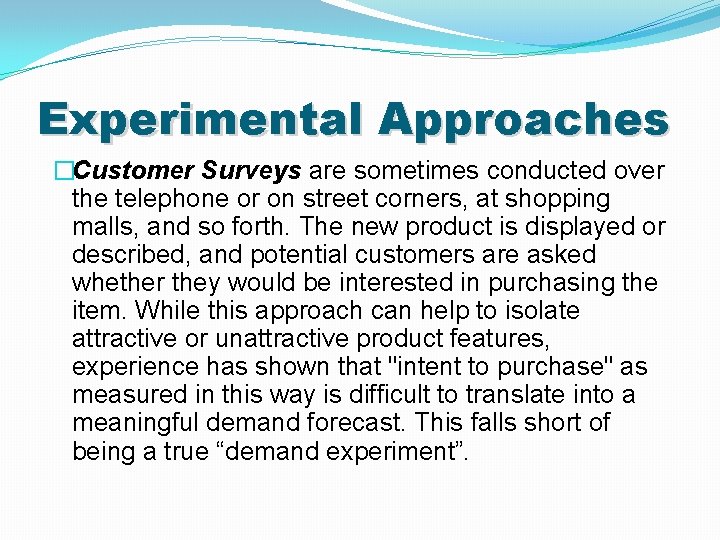 Experimental Approaches

□Customer Surveys are sometimes conducted over the telephone or on street corners, at shopping malls, and so forth. The new product is displayed or described, and potential customers are asked whether they would be interested in purchasing the item. While this approach can help to isolate attractive or unattractive product features, experience has shown that "intent to purchase" as measured in this way is difficult to translate into a meaningful demand forecast. This falls short of being a true “demand experiment”.